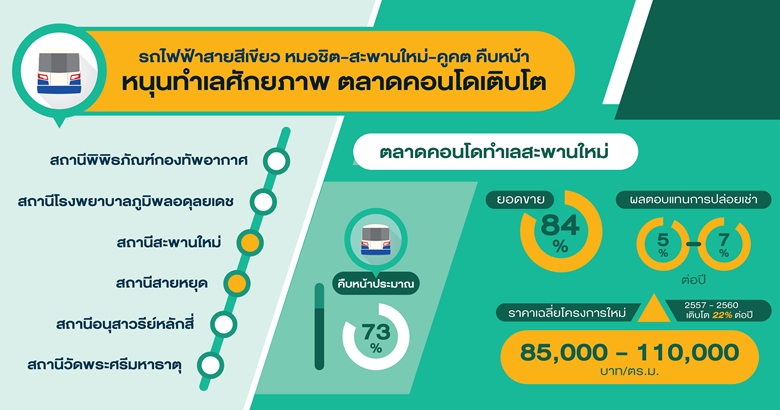 รถไฟฟ้าสายสีเขียว หมอชิต-สะพานใหม่-คูคต คืบหน้า
หนุนทำเลศักยภาพ ตลาดคอนโดเติบโต

สถานีพิพิธภัณฑ์กองทัพอากาศ
สถานีโรงพยาบาลภูมิพลอดุลยเดช
สถานีสะพานใหม่
สถานีสายหยุด
สถานีอนุสาวรีย์หลักสี่
สถานีวัดพระศรีมหาธาตุ

ตลาดคอนโดทำเลสะพานใหม่

คืบหน้าประมาณ
73 %

ยอดขาย
84 %

ผลตอบแทนการปล่อยเช่า
5 % – 7 %
ต่อปี

ราคาเฉลี่ยโครงการใหม่
2557 - 2560 เติบโต 22% ต่อปี

85,000 – 110,000
บาท/ตร.ม.